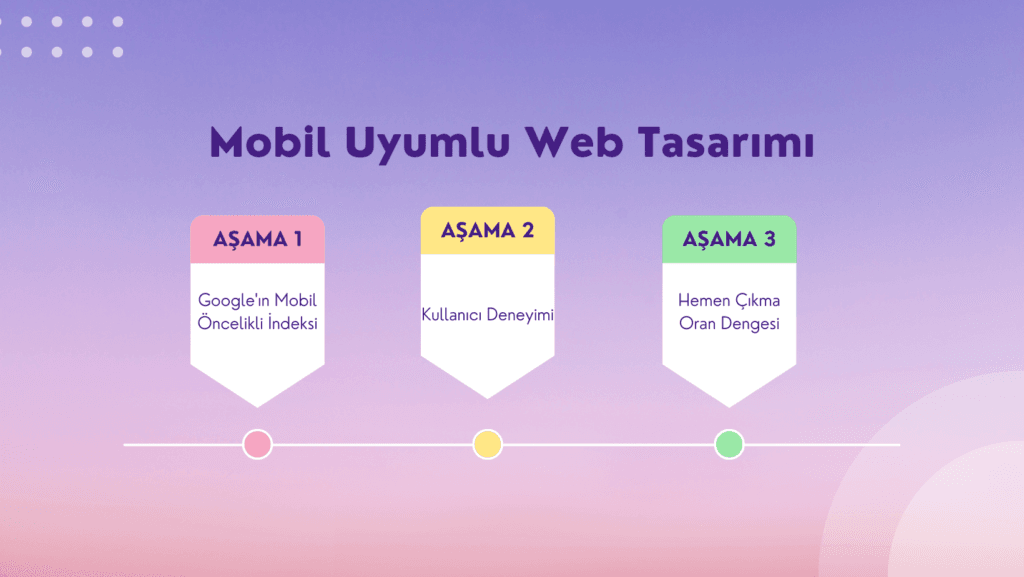 Mobil Uyumlu Web Tasarımı

AŞAMA 1

Google'ın Mobil Öncelikli İndeksi

AŞAMA 2

Kullanıcı Deneyimi

AŞAMA 3

Hemen Çıkma Oran Dengesi